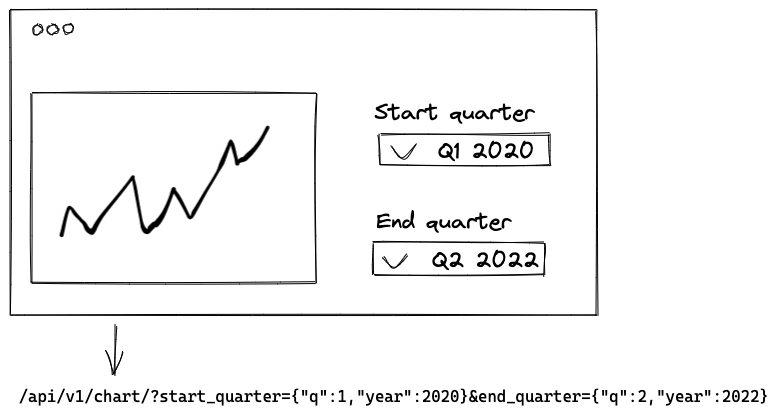 Start quarter
Q1 2020

End quarter
Q2 2022

/api/v1/chart/?start_quarter={"q":1,"year":2020}&end_quarter={"q":2,"year":2022}